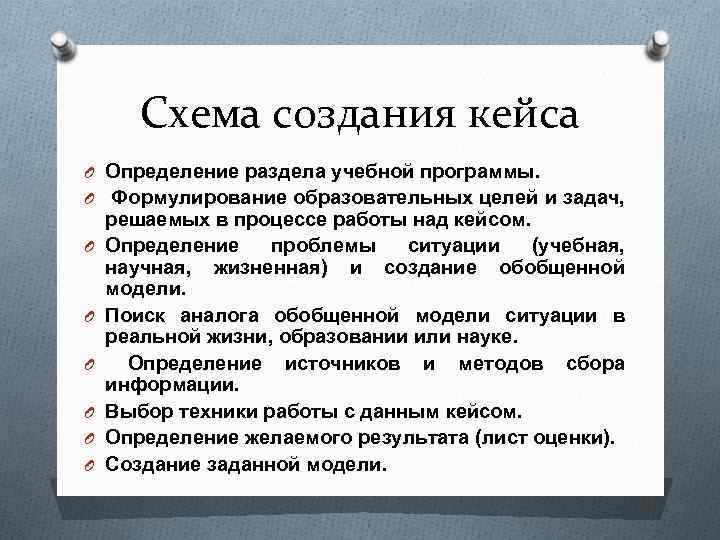 Схема создания кейса

Определение раздела учебной программы.

Формулирование образовательных целей и задач, решаемых в процессе работы над кейсом.

Определение проблемы ситуации (учебная, научная, жизненная) и создание обобщенной модели.

Поиск аналога обобщенной модели ситуации в реальной жизни, образовании или науке.

Определение источников и методов сбора информации.

Выбор техники работы с данным кейсом.

Определение желаемого результата (лист оценки).

Создание заданной модели.